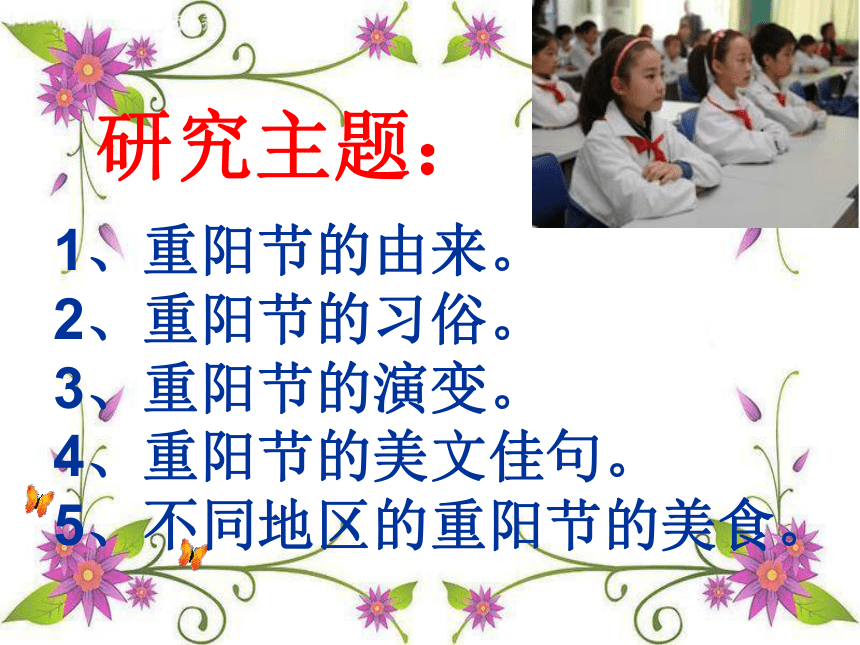 研究主题：

1、重阳节的由来。
2、重阳节的习俗。
3、重阳节的演变。
4、重阳节的美文佳句。
5、不同地区的重阳节的美食。